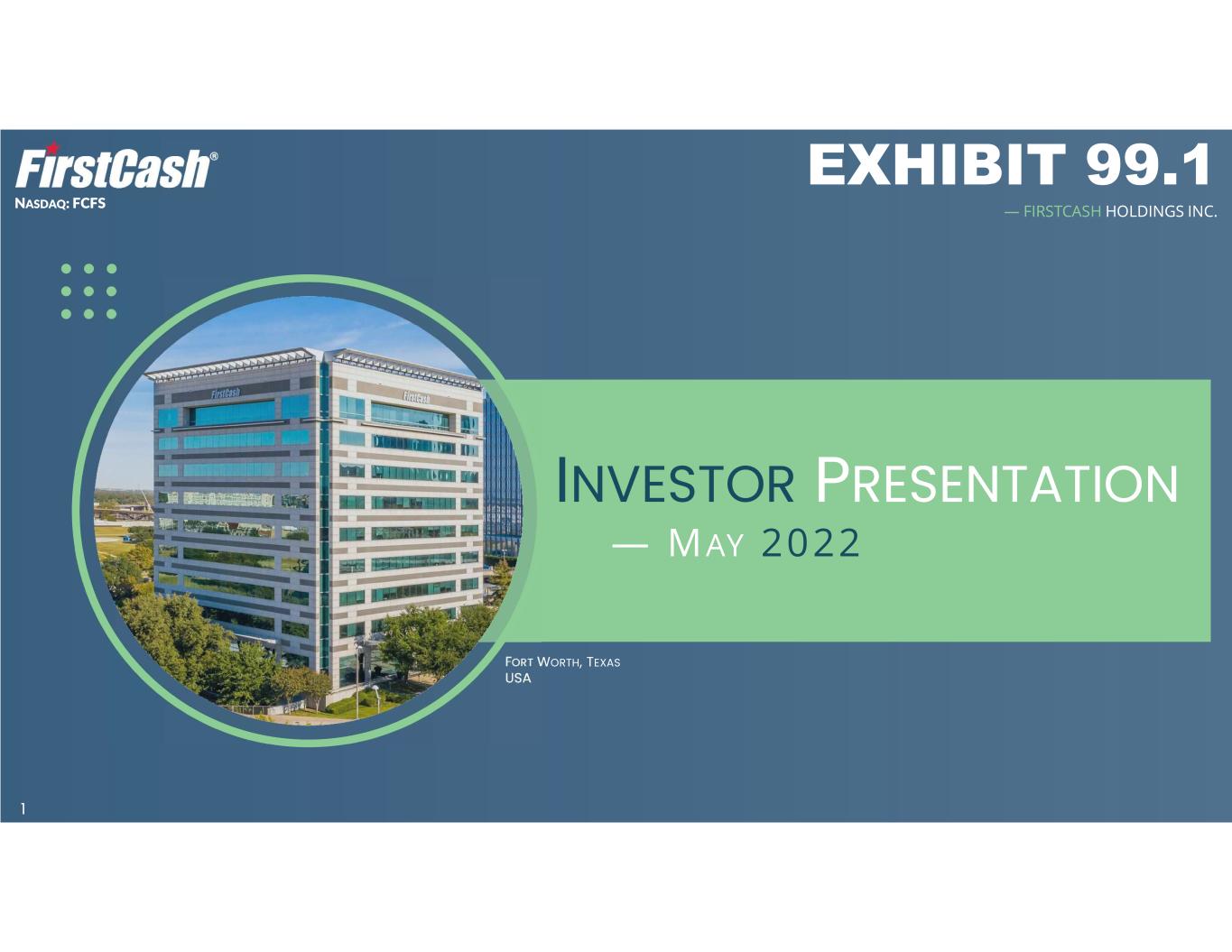 FirstCash®
NASDAQ: FCFS

EXHIBIT 99.1
— FIRSTCASH HOLDINGS INC.

FirstCash

FirstCash

INVESTOR PRESENTATION
— MAY 2022

FORT WORTH, TEXAS
USA

1